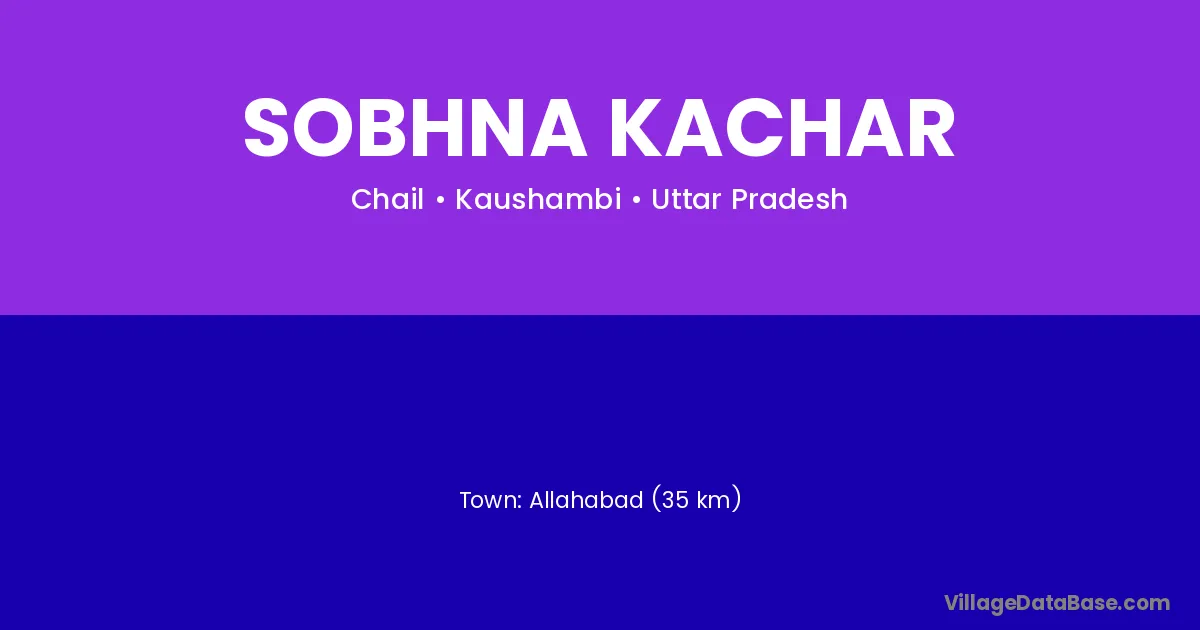 SOBHNA KACHAR

Chail • Kaushambi • Uttar Pradesh

Town: Allahabad (35 km)

VillageDataBase.com